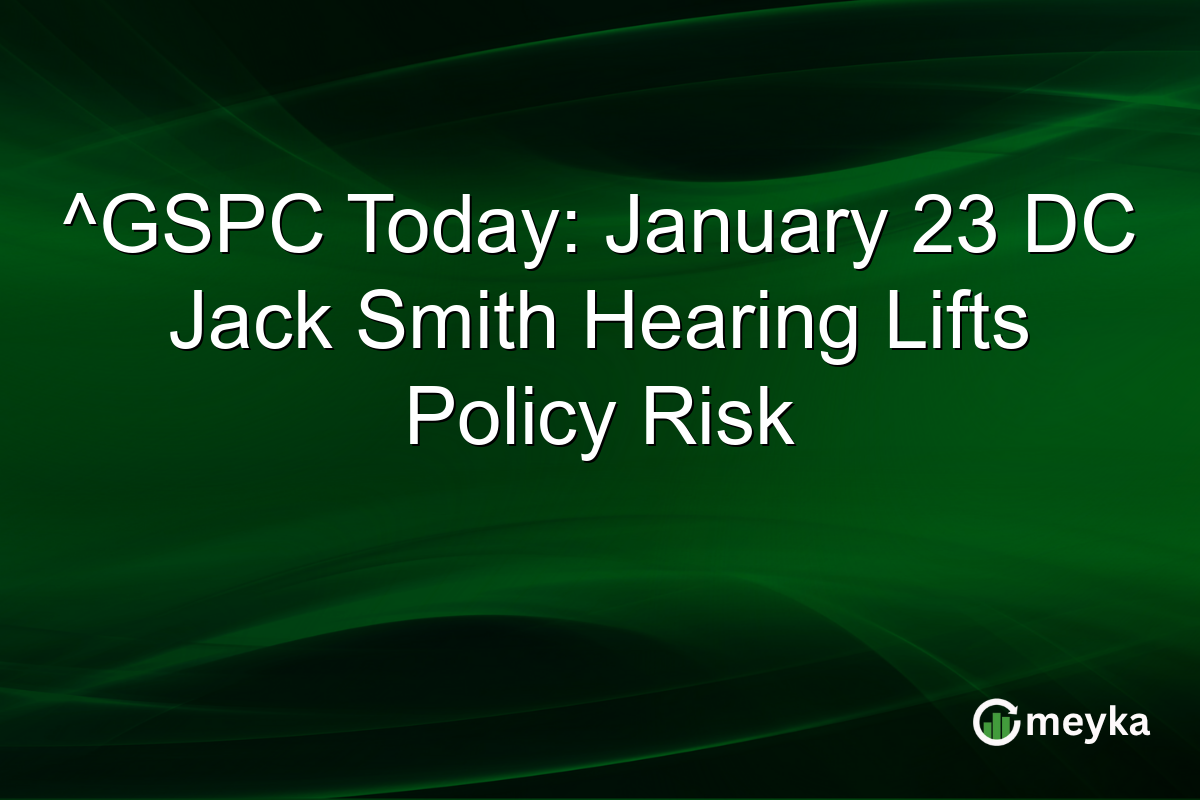 ^GSPC Today: January 23 DC Jack Smith Hearing Lifts Policy Risk

meyka